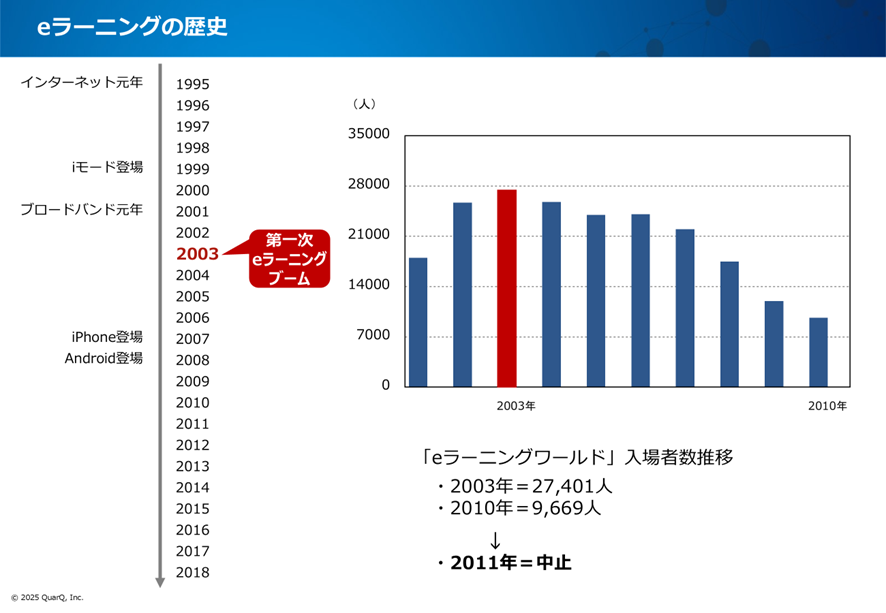 eラーニングの歴史

インターネット元年
iモード登場
ブロードバンド元年
iPhone登場
Android登場

1995
1996
1997
1998
1999
2000
2001
2002
2003
2004
2005
2006
2007
2008
2009
2010
2011
2012
2013
2014
2015
2016
2017
2018

第一次 eラーニング ブーム

（人）
35000
28000
21000
14000
7000
0
2003年
2010年

「eラーニングワールド」入場者数推移
・2003年＝27,401人
・2010年＝9,669人
↓
・2011年＝中止

© 2025 QuarQ, Inc.